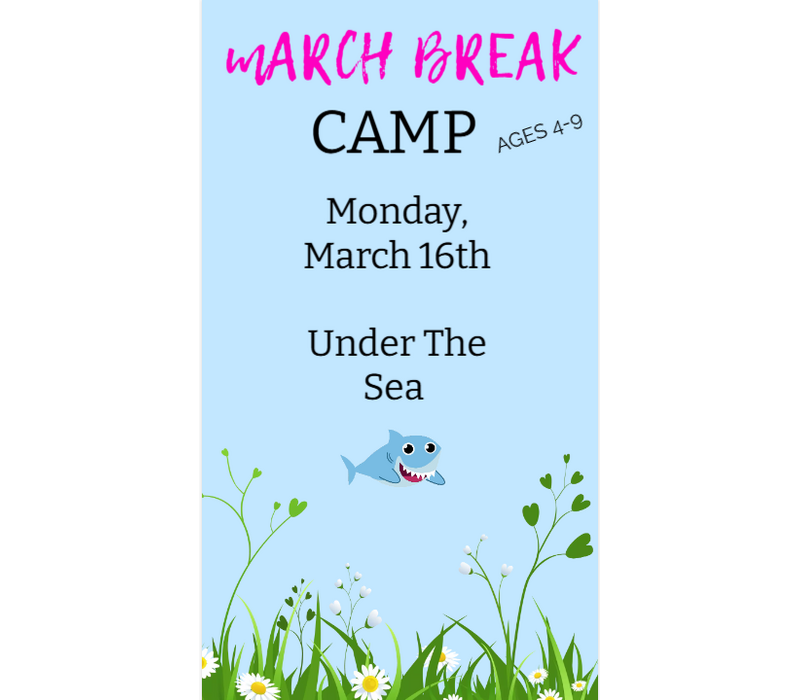 MARCH BREAK
CAMP
AGES 4-9

Monday,
March 16th

Under The
Sea